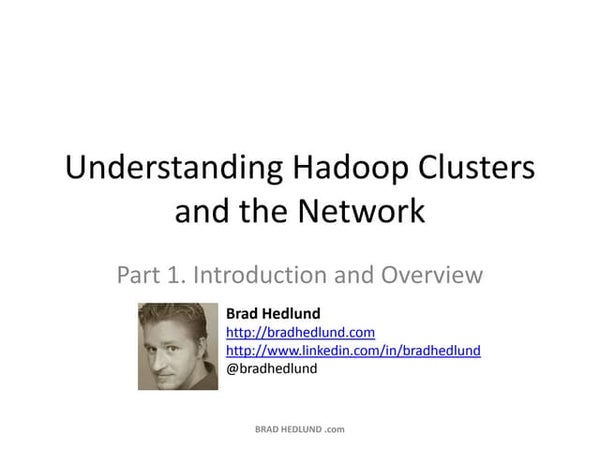 Understanding Hadoop Clusters and the Network

Part 1. Introduction and Overview

Brad Hedlund
http://bradhedlund.com
http://www.linkedin.com/in/bradhedlund
@bradhedlund

BRAD HEDLUND .com